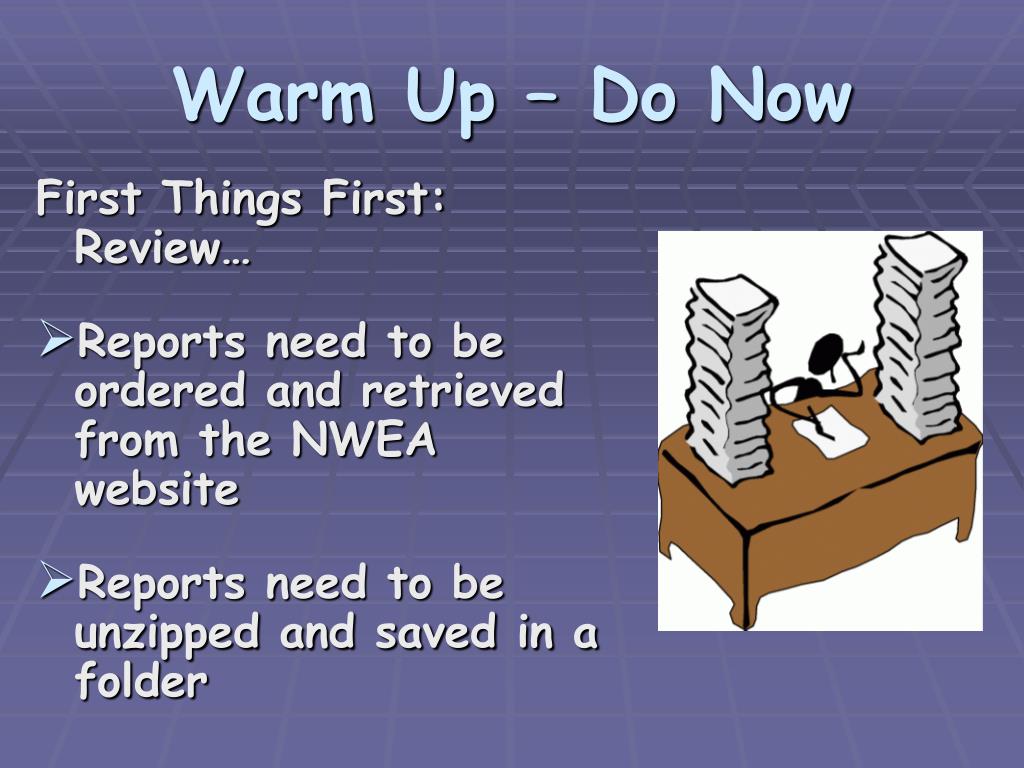 Warm Up – Do Now

First Things First: Review…

➢Reports need to be ordered and retrieved from the NWEA website

➢Reports need to be unzipped and saved in a folder